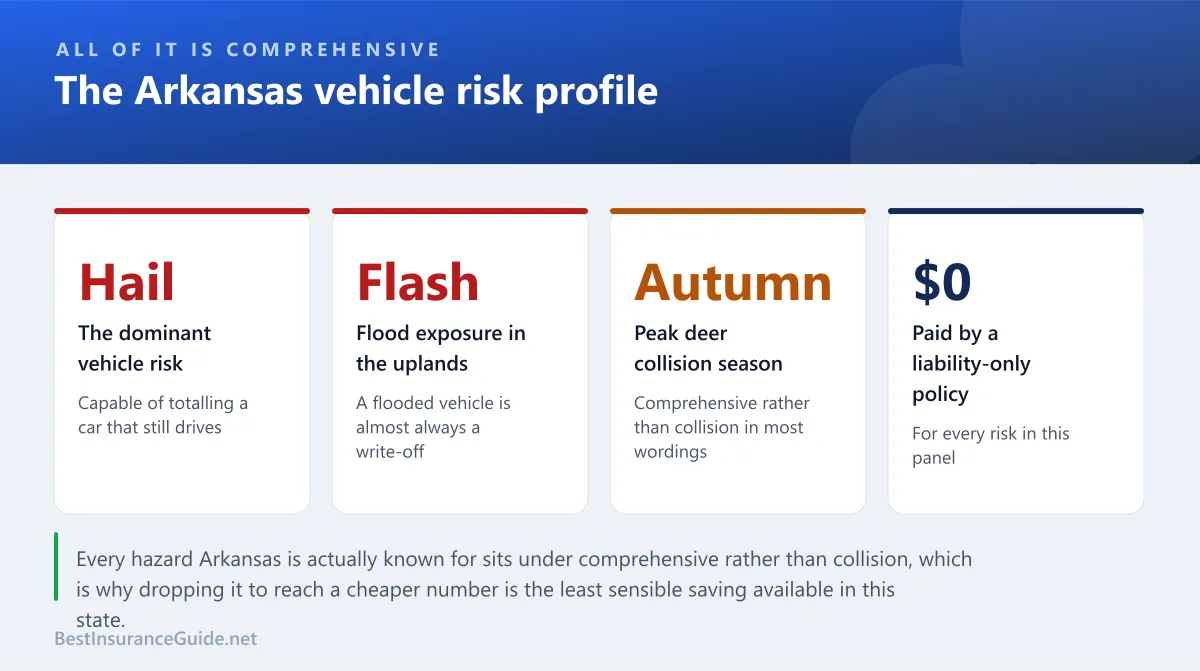 ALL OF IT IS COMPREHENSIVE

The Arkansas vehicle risk profile

Hail

The dominant vehicle risk

Capable of totalling a car that still drives

Flash

Flood exposure in the uplands

A flooded vehicle is almost always a write-off

Autumn

Peak deer collision season

Comprehensive rather than collision in most wordings

$0

Paid by a liability-only policy

For every risk in this panel

Every hazard Arkansas is actually known for sits under comprehensive rather than collision, which is why dropping it to reach a cheaper number is the least sensible saving available in this state.

BestInsuranceGuide.net